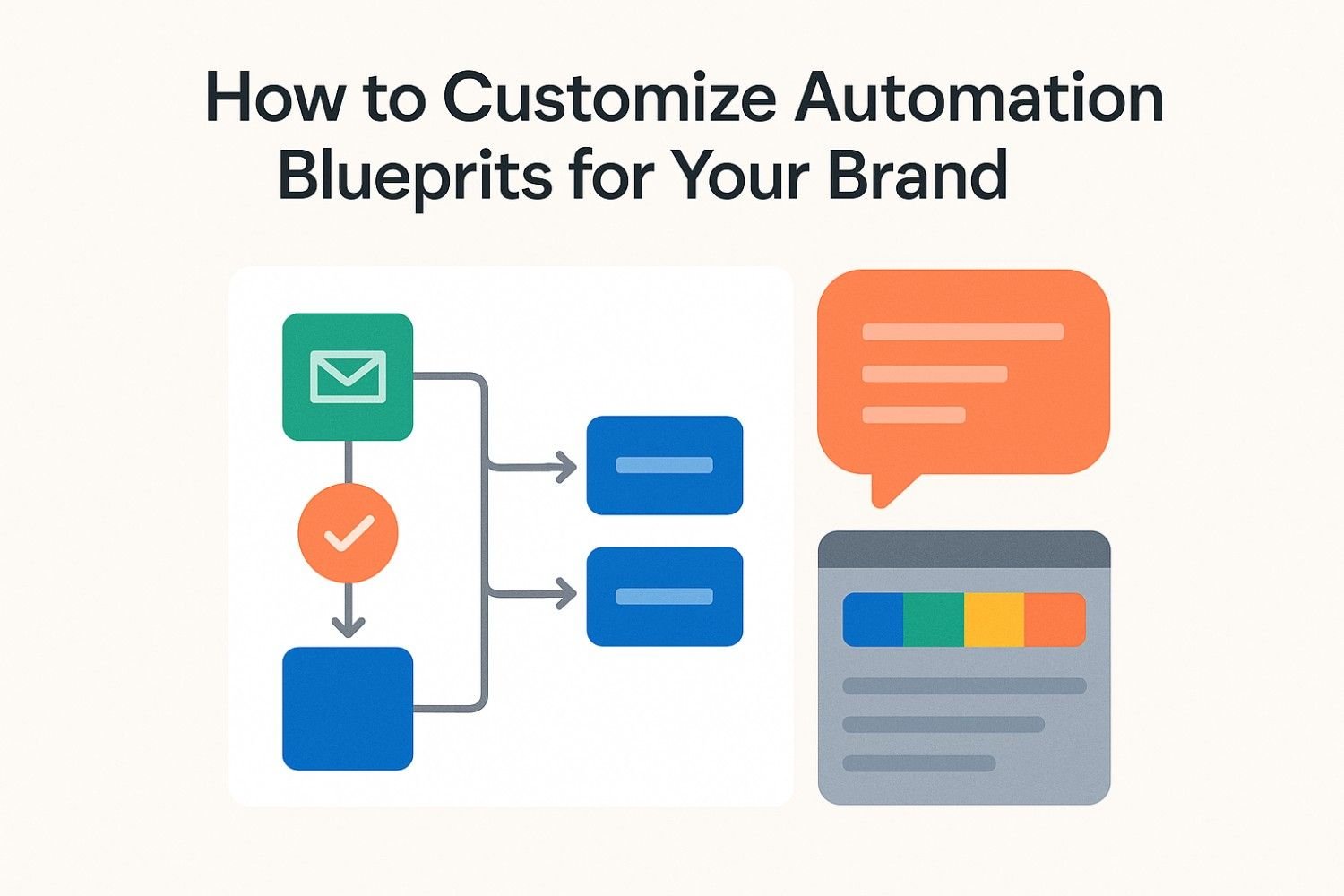 How to Customize Automation Blueprits for Your Brand